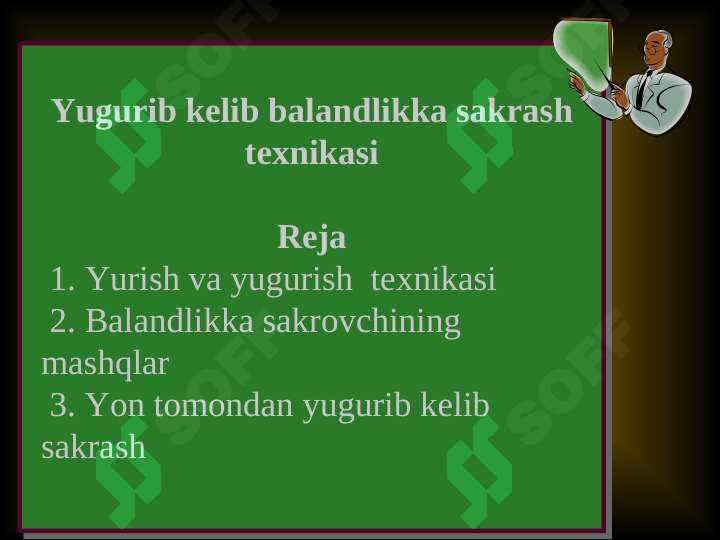 Yugurib kelib balandlikka sakrash texnikasi

Reja

1. Yurish va yugurish texnikasi
2. Balandlikka sakrovchining mashqlar
3. Yon tomondan yugurib kelib sakrash

SOFF SOFF SOFF SOFF